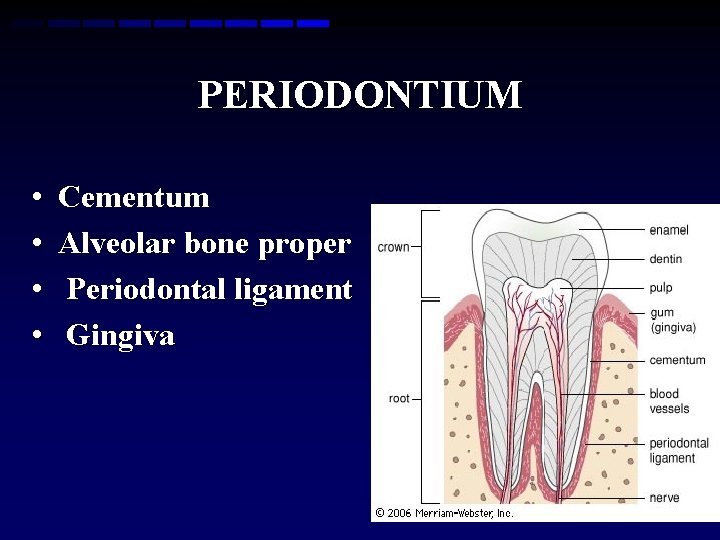 PERIODONTIUM

• Cementum
• Alveolar bone proper
• Periodontal ligament
• Gingiva

crown
root
enamel
dentin
pulp
gum (gingiva)
cementum
blood vessels
periodontal ligament
nerve
© 2006 Merriam-Webster, Inc.